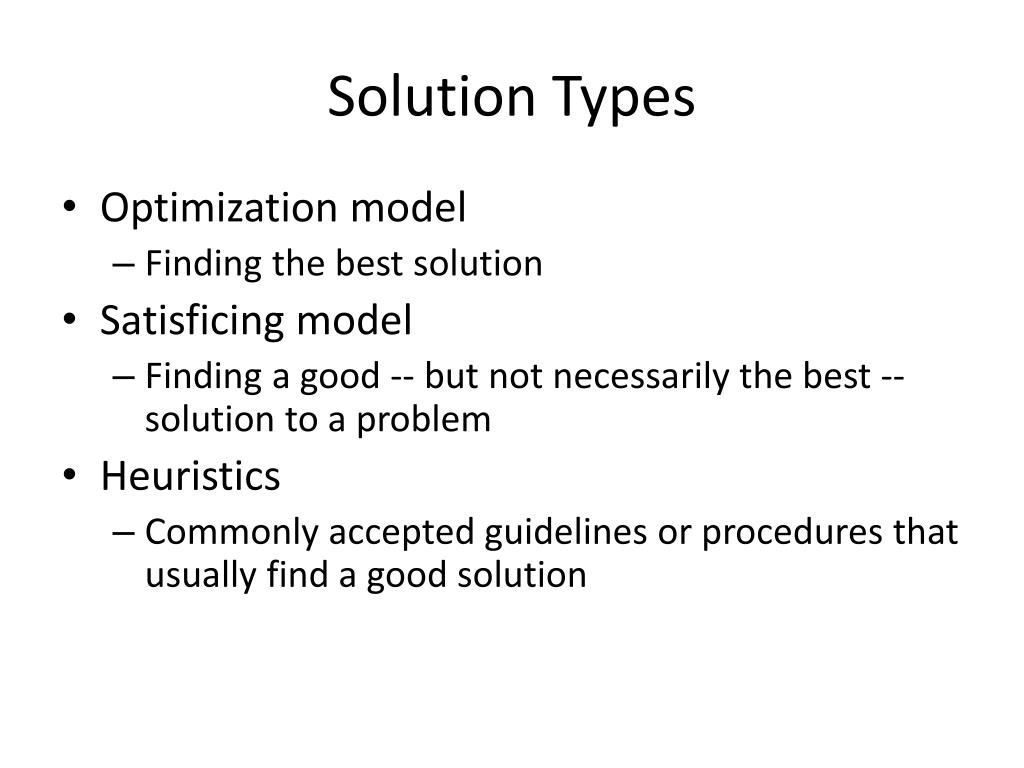 Solution Types

• Optimization model
– Finding the best solution
• Satisficing model
– Finding a good -- but not necessarily the best -- solution to a problem
• Heuristics
– Commonly accepted guidelines or procedures that usually find a good solution